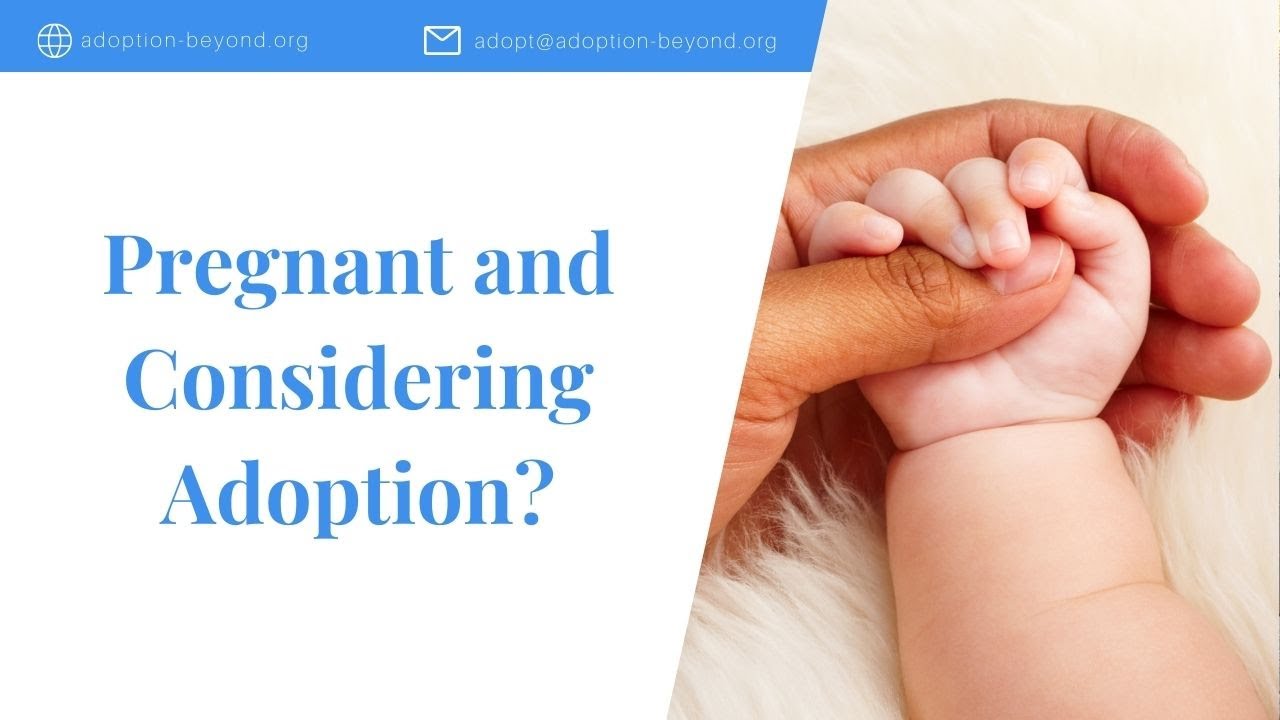 adoption-beyond.org

adopt@adoption-beyond.org

Pregnant and Considering Adoption?